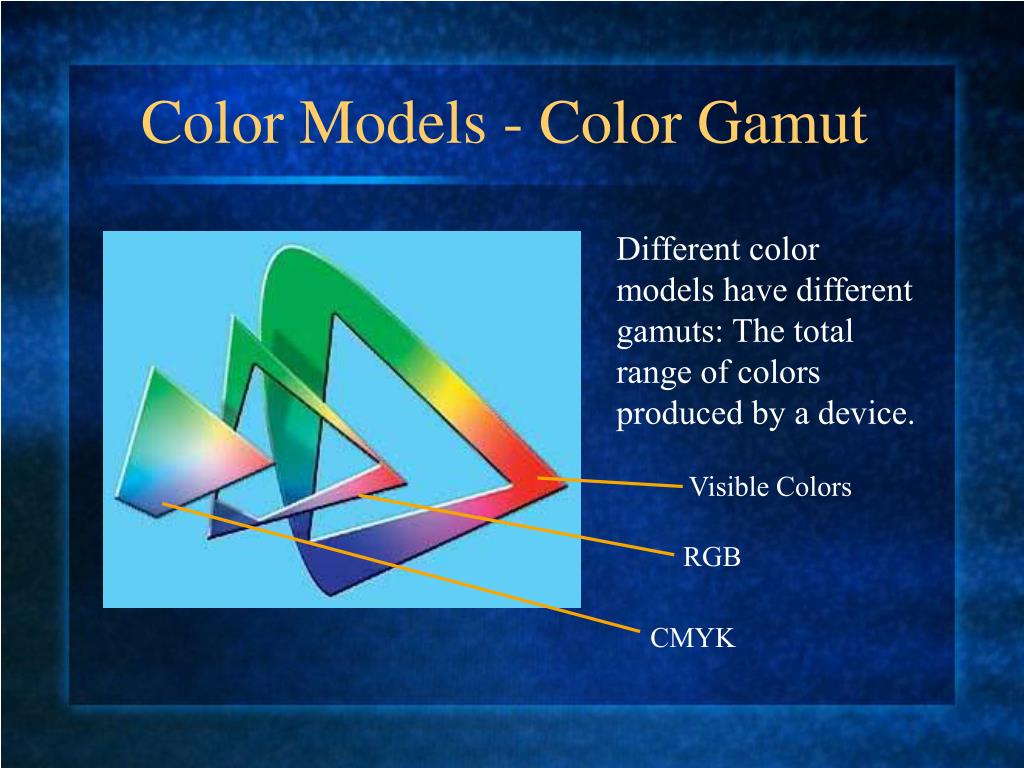 Color Models - Color Gamut

Different color models have different gamuts: The total range of colors produced by a device.

Visible Colors

RGB

CMYK